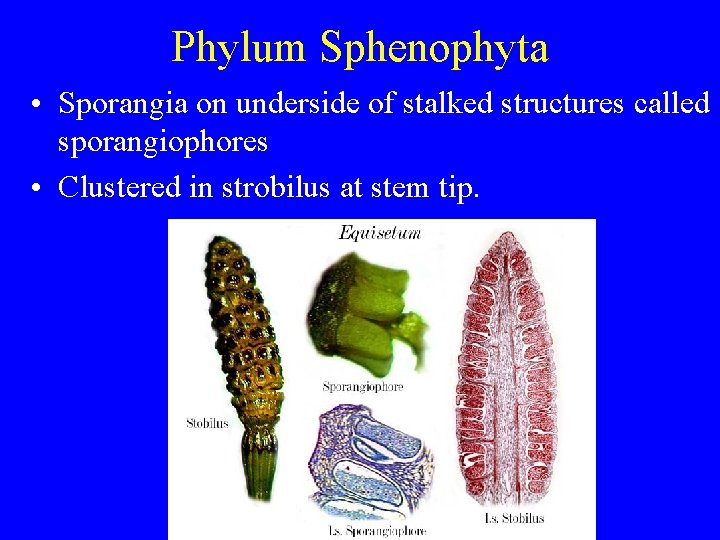 Phylum Sphenophyta

• Sporangia on underside of stalked structures called sporangiophores

• Clustered in strobilus at stem tip.

Equisetum

Stobilus

Sporangiophore

l.s. Sporangiophore

l.s. Stobilus